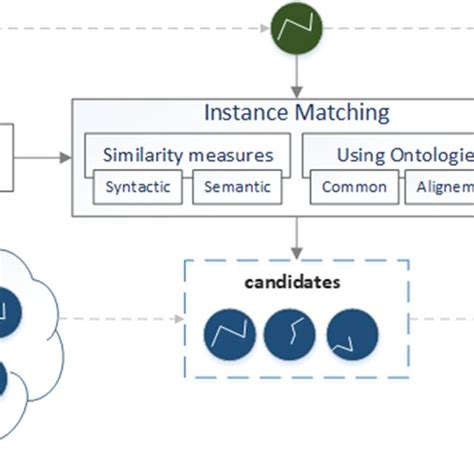 Instance Matching

Similarity measures

Syntactic

Semantic

Using Ontologie

Common

Alignem

candidates